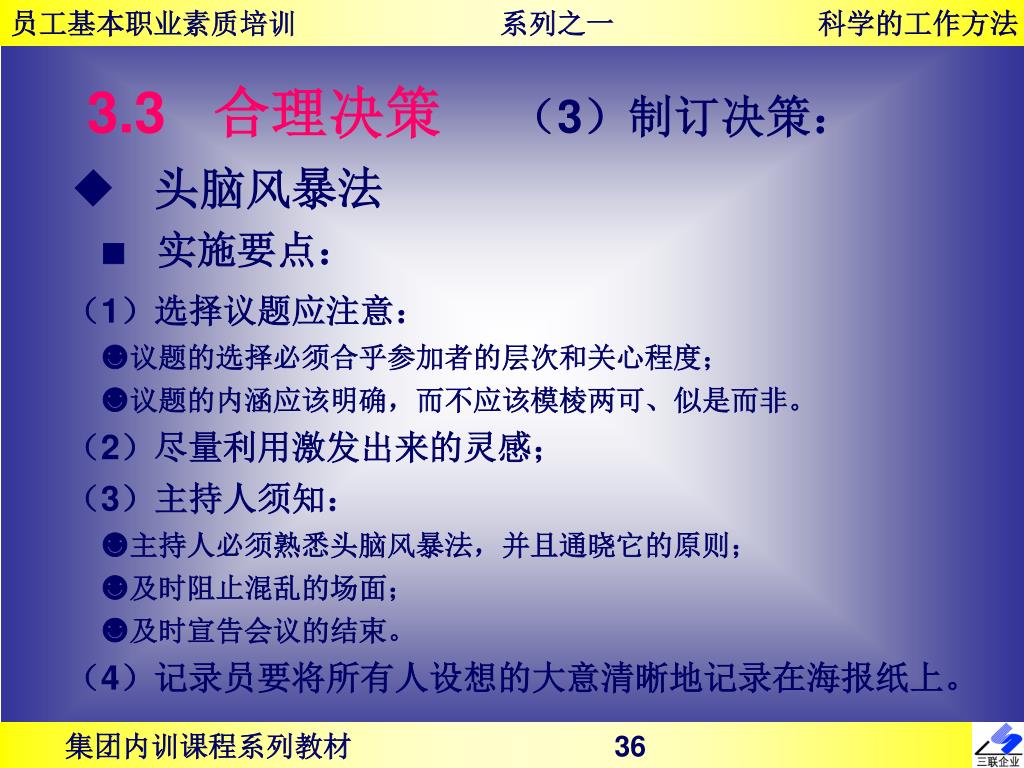 员工基本职业素质培训　　系列之一　　科学的工作方法

3.3　合理决策　（3）制订决策：

◆　头脑风暴法

■　实施要点：

（1）选择议题应注意：

☻议题的选择必须合乎参加者的层次和关心程度；

☻议题的内涵应该明确，而不应该模棱两可、似是而非。

（2）尽量利用激发出来的灵感；

（3）主持人须知：

☻主持人必须熟悉头脑风暴法，并且通晓它的原则；

☻及时阻止混乱的场面；

☻及时宣告会议的结束。

（4）记录员要将所有人设想的大意清晰地记录在海报纸上。

集团内训课程系列教材　　36　　三联企业